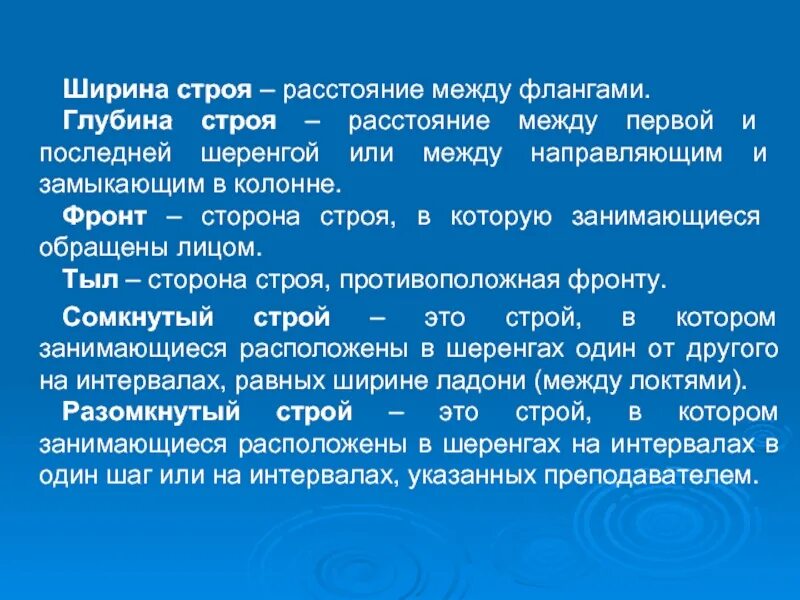 Ширина строя – расстояние между флангами.

Глубина строя – расстояние между первой и последней шеренгой или между направляющим и замыкающим в колонне.

Фронт – сторона строя, в которую занимающиеся обращены лицом.

Тыл – сторона строя, противоположная фронту.

Сомкнутый строй – это строй, в котором занимающиеся расположены в шеренгах один от другого на интервалах, равных ширине ладони (между локтями).

Разомкнутый строй – это строй, в котором занимающиеся расположены в шеренгах на интервалах в один шаг или на интервалах, указанных преподавателем.